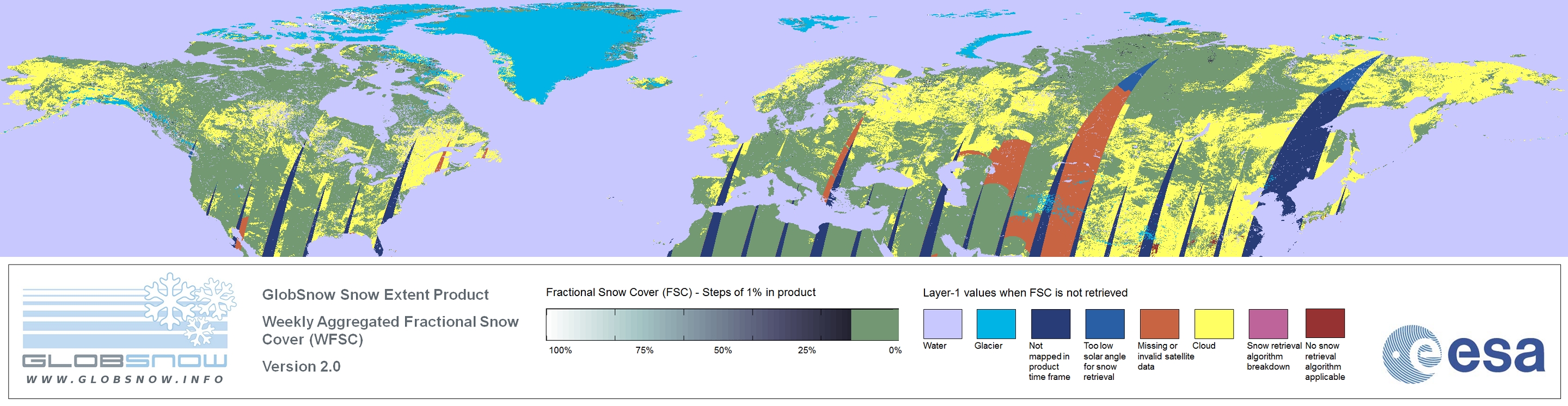 GLOBSNOW
WWW.GLOBSNOW.INFO

GlobSnow Snow Extent Product

Weekly Aggregated Fractional Snow Cover (WFSC)

Version 2.0

Fractional Snow Cover (FSC) - Steps of 1% in product

100% 75% 50% 25% 0%

Layer-1 values when FSC is not retrieved

Water

Glacier

Not mapped in product time frame

Too low solar angle for snow retrieval

Missing or invalid satellite data

Cloud

Snow retrieval algorithm breakdown

No snow retrieval algorithm applicable

esa